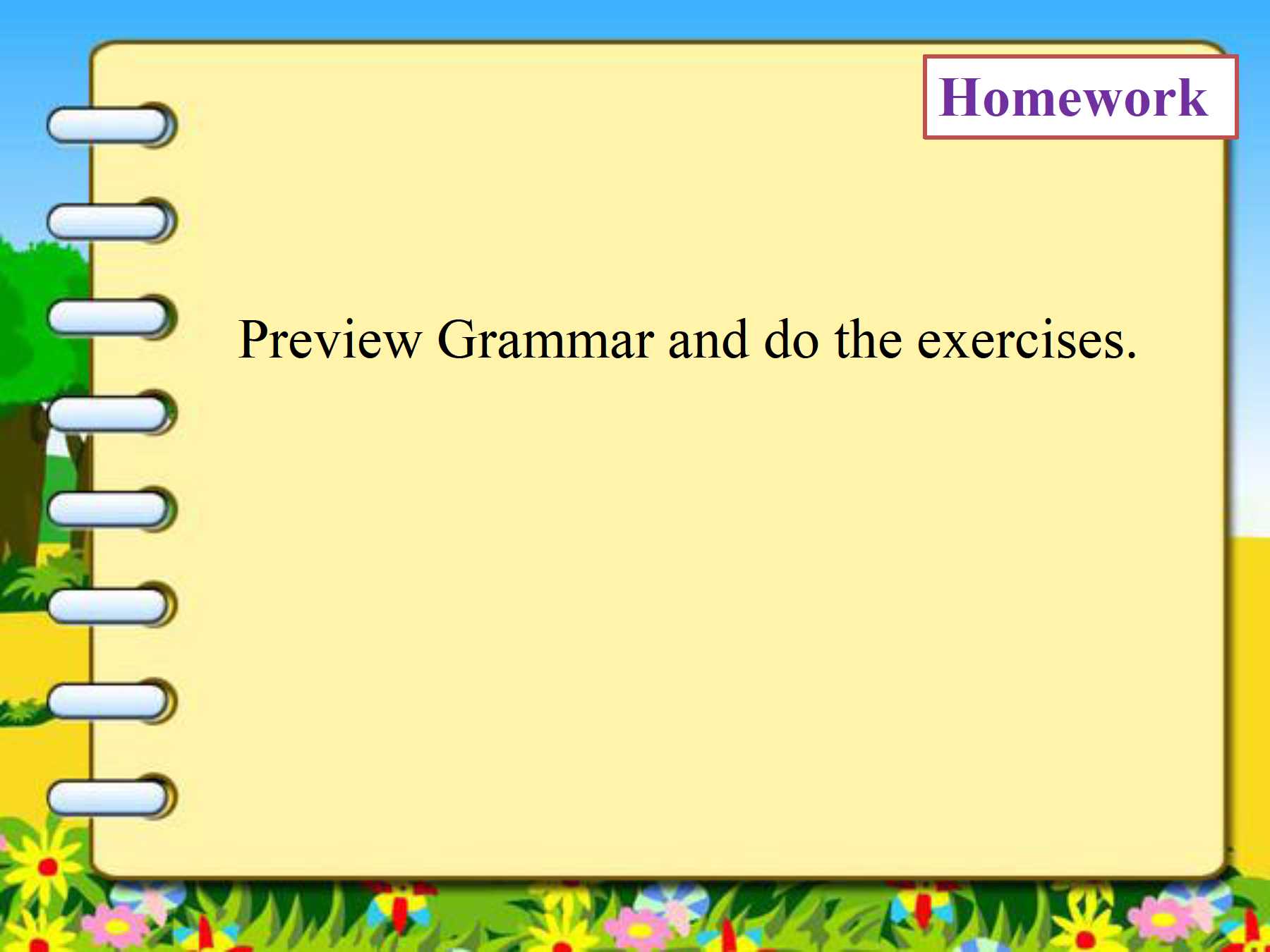 Homework

Preview Grammar and do the exercises.